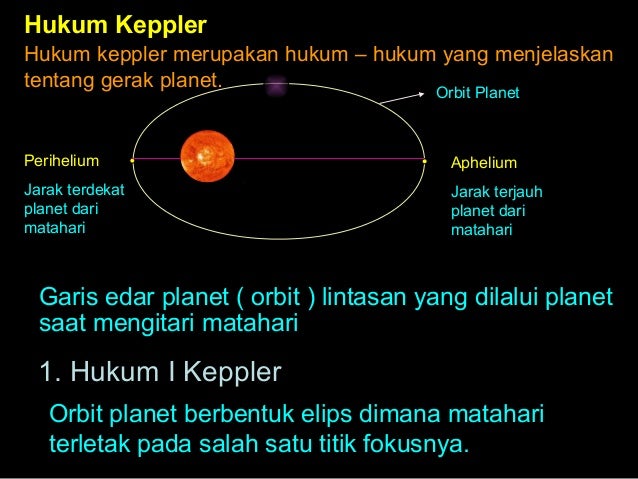 Hukum Keppler

Hukum keppler merupakan hukum – hukum yang menjelaskan tentang gerak planet.

Orbit Planet

Perihelium

Jarak terdekat planet dari matahari

Aphelium

Jarak terjauh planet dari matahari

Garis edar planet ( orbit ) lintasan yang dilalui planet saat mengitari matahari

1. Hukum I Keppler

Orbit planet berbentuk elips dimana matahari terletak pada salah satu titik fokusnya.